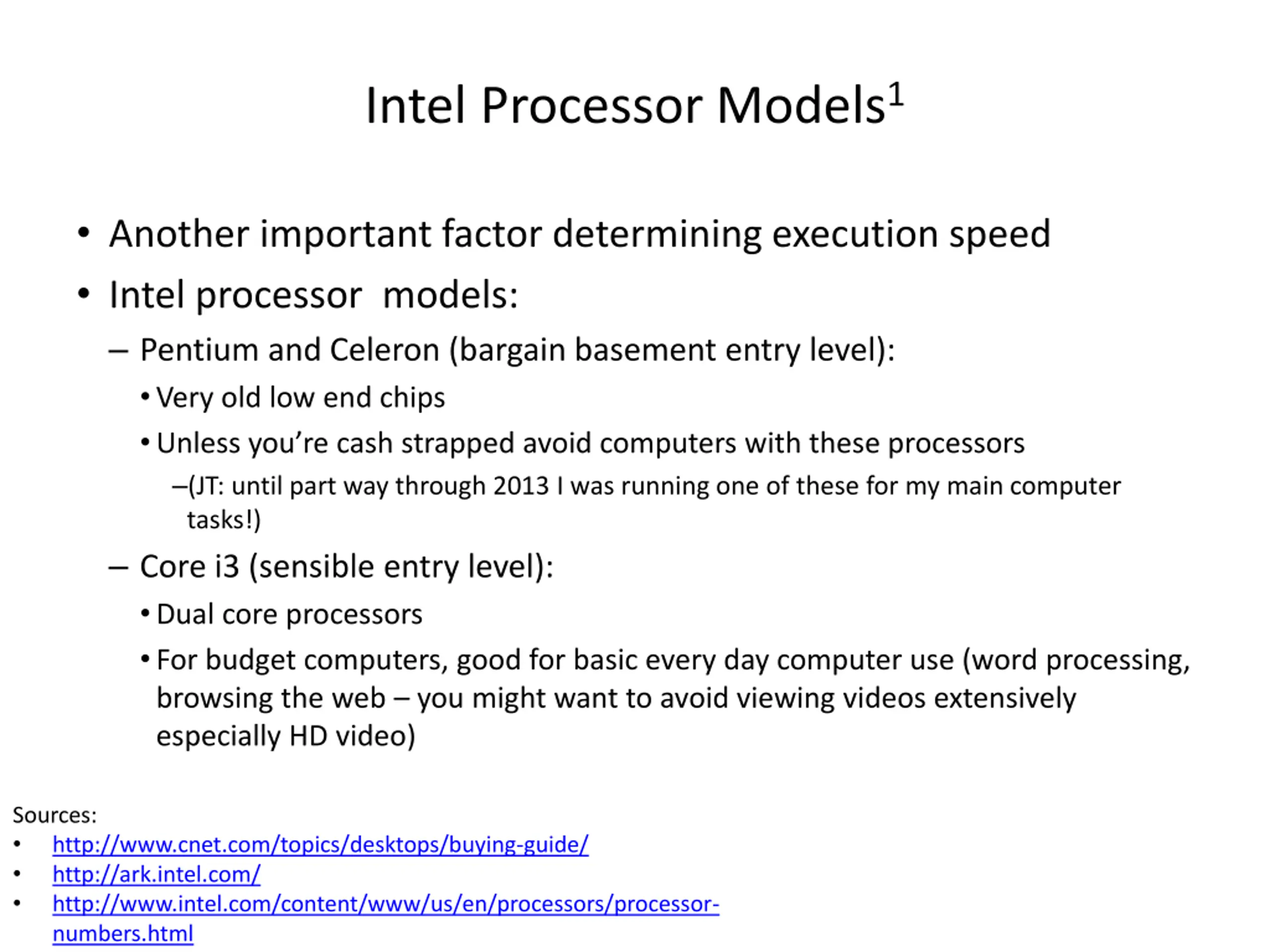 Intel Processor Models$^1$

• Another important factor determining execution speed
• Intel processor models:
– Pentium and Celeron (bargain basement entry level):
• Very old low end chips
• Unless you're cash strapped avoid computers with these processors
–(JT: until part way through 2013 I was running one of these for my main computer tasks!)
– Core i3 (sensible entry level):
• Dual core processors
• For budget computers, good for basic every day computer use (word processing, browsing the web – you might want to avoid viewing videos extensively especially HD video)

Sources:
• http://www.cnet.com/topics/desktops/buying-guide/
• http://ark.intel.com/
• http://www.intel.com/content/www/us/en/processors/processor-numbers.html